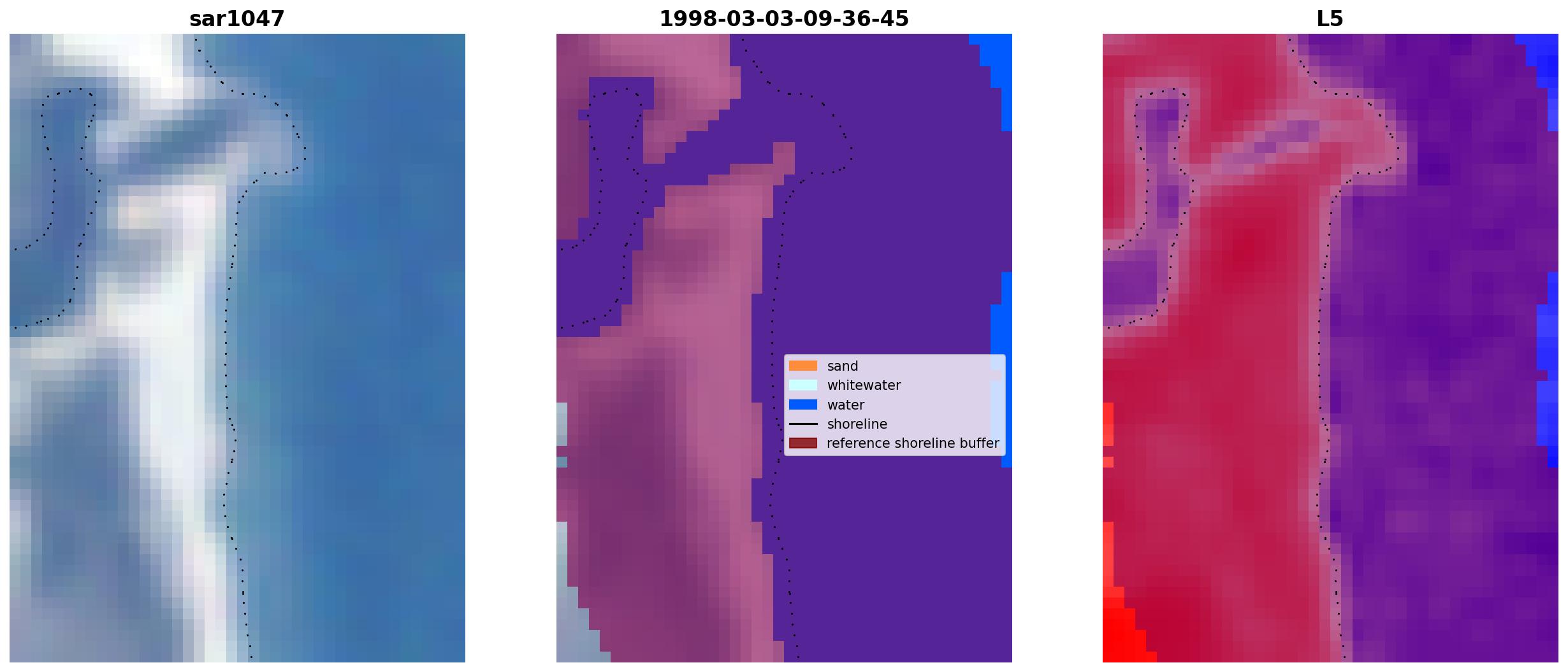 sar1047

1998-03-03-09-36-45

sand
whitewater
water
shoreline
reference shoreline buffer

L5